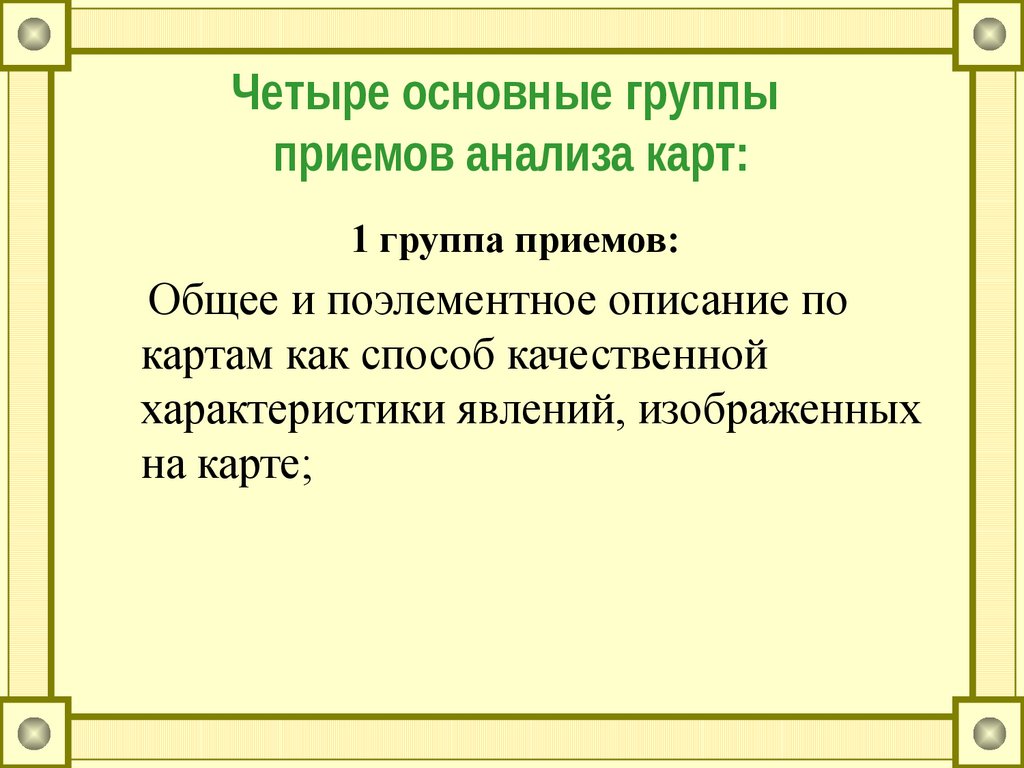 Четыре основные группы приемов анализа карт:

1 группа приемов:

Общее и поэлементное описание по картам как способ качественной характеристики явлений, изображенных на карте;